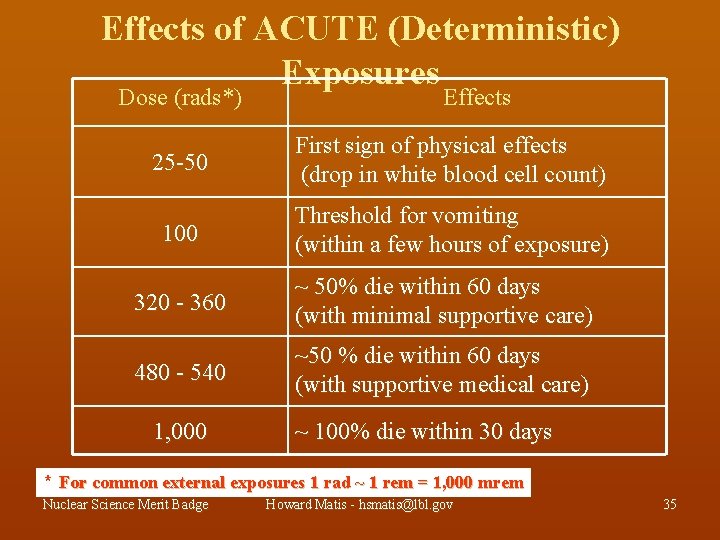 Effects of ACUTE (Deterministic) Exposures

| Dose (rads*) | Effects |
|---|---|
| 25-50 | First sign of physical effects (drop in white blood cell count) |
| 100 | Threshold for vomiting (within a few hours of exposure) |
| 320 - 360 | ~ 50% die within 60 days (with minimal supportive care) |
| 480 - 540 | ~50 % die within 60 days (with supportive medical care) |
| 1,000 | ~ 100% die within 30 days |

* For common external exposures 1 rad ~ 1 rem = 1,000 mrem

Nuclear Science Merit Badge
Howard Matis - hsmatis@lbl.gov
35